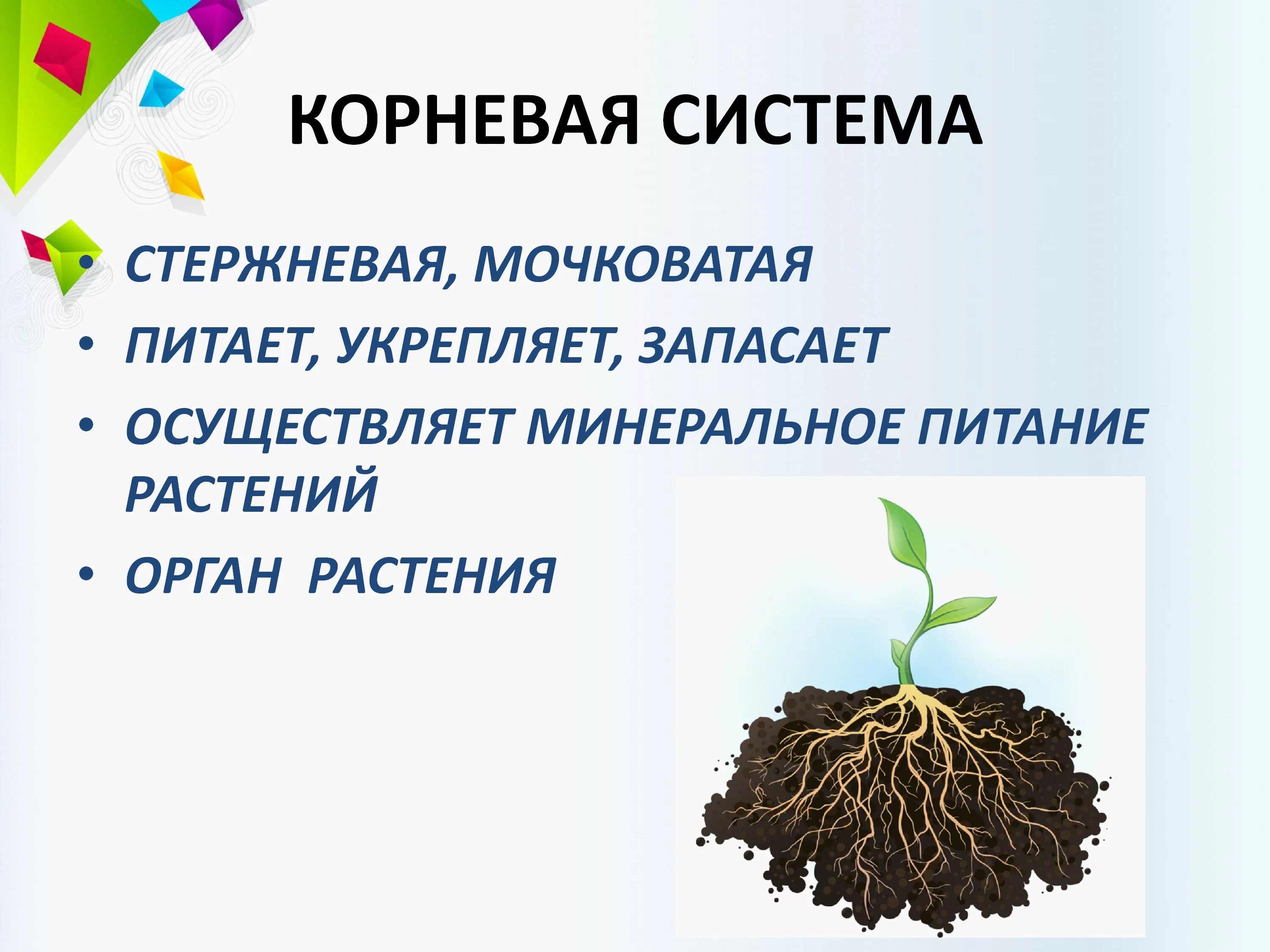 КОРНЕВАЯ СИСТЕМА

• СТЕРЖНЕВАЯ, МОЧКОВАТАЯ
• ПИТАЕТ, УКРЕПЛЯЕТ, ЗАПАСАЕТ
• ОСУЩЕСТВЛЯЕТ МИНЕРАЛЬНОЕ ПИТАНИЕ РАСТЕНИЙ
• ОРГАН РАСТЕНИЯ